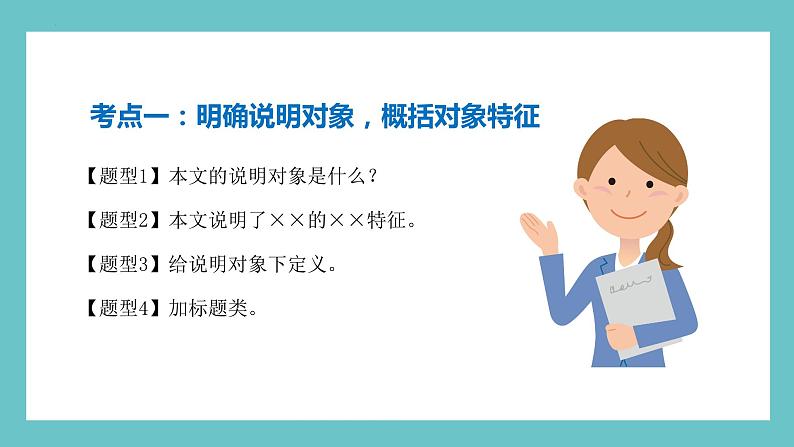 考点一：明确说明对象，概括对象特征

【题型1】本文的说明对象是什么？

【题型2】本文说明了××的××特征。

【题型3】给说明对象下定义。

【题型4】加标题类。